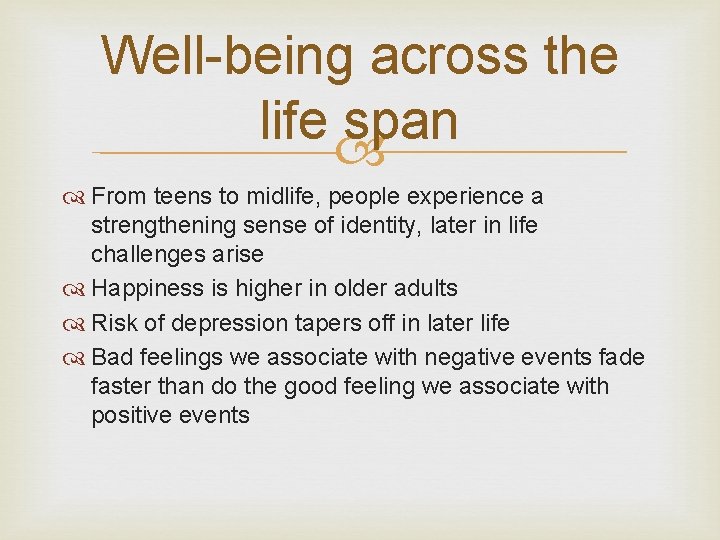 Well-being across the life span

From teens to midlife, people experience a strengthening sense of identity, later in life challenges arise

Happiness is higher in older adults

Risk of depression tapers off in later life

Bad feelings we associate with negative events fade faster than do the good feeling we associate with positive events